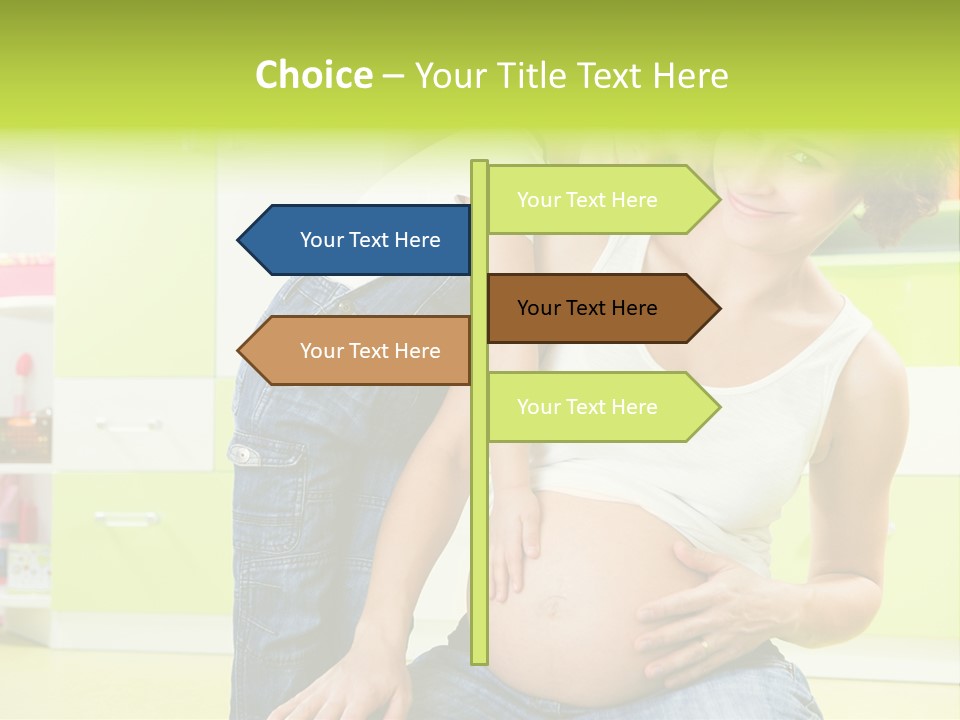 Choice – Your Title Text Here

Your Text Here

Your Text Here

Your Text Here

Your Text Here

Your Text Here